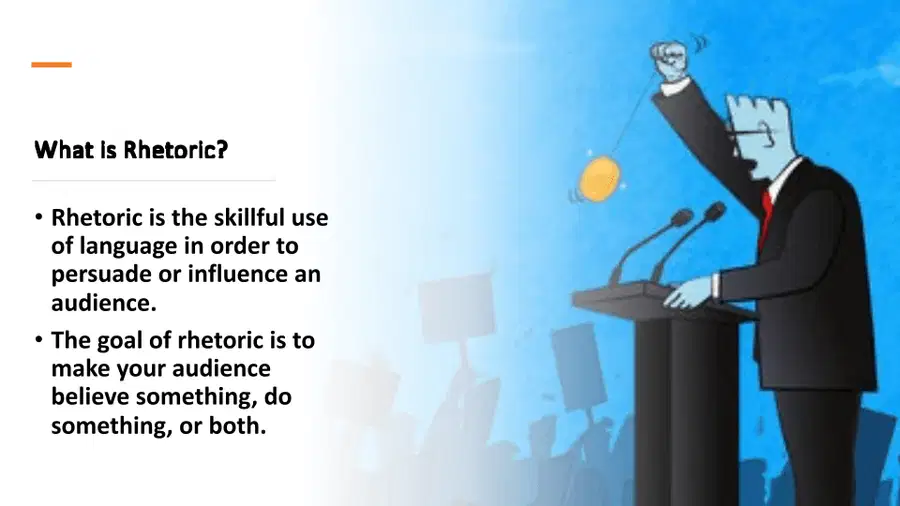 What is Rhetoric?

• Rhetoric is the skillful use of language in order to persuade or influence an audience.
• The goal of rhetoric is to make your audience believe something, do something, or both.